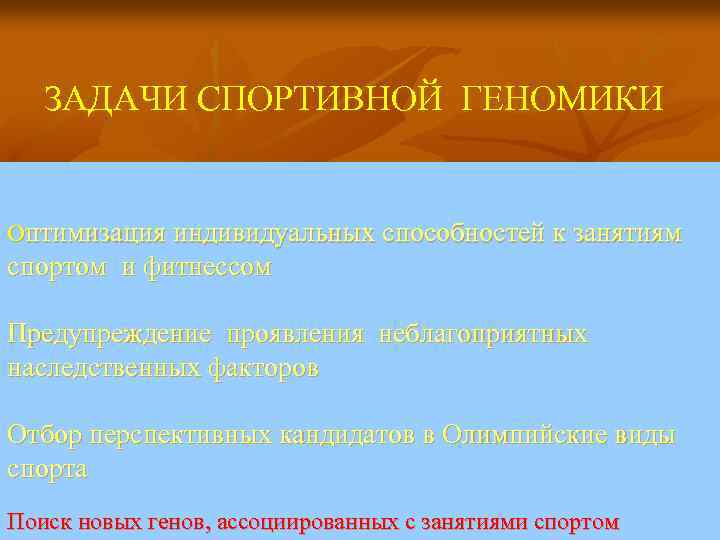 ЗАДАЧИ СПОРТИВНОЙ ГЕНОМИКИ

Оптимизация индивидуальных способностей к занятиям спортом и фитнессом

Предупреждение проявления неблагоприятных наследственных факторов

Отбор перспективных кандидатов в Олимпийские виды спорта

Поиск новых генов, ассоциированных с занятиями спортом